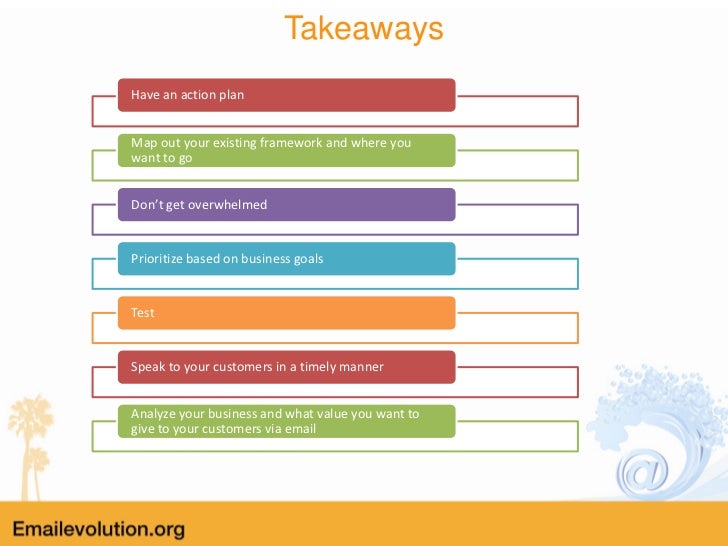 Takeaways

Have an action plan

Map out your existing framework and where you want to go

Don't get overwhelmed

Prioritize based on business goals

Test

Speak to your customers in a timely manner

Analyze your business and what value you want to give to your customers via email

@

Emailevolution.org